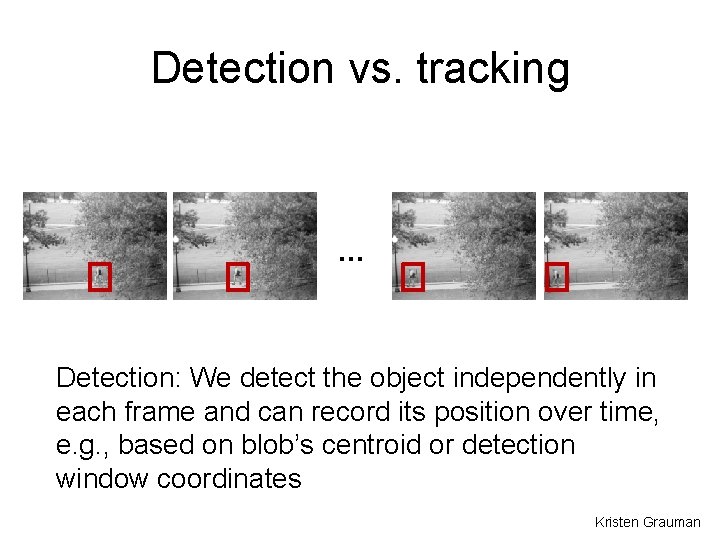 Detection vs. tracking

...

Detection: We detect the object independently in each frame and can record its position over time, e.g., based on blob's centroid or detection window coordinates

Kristen Grauman